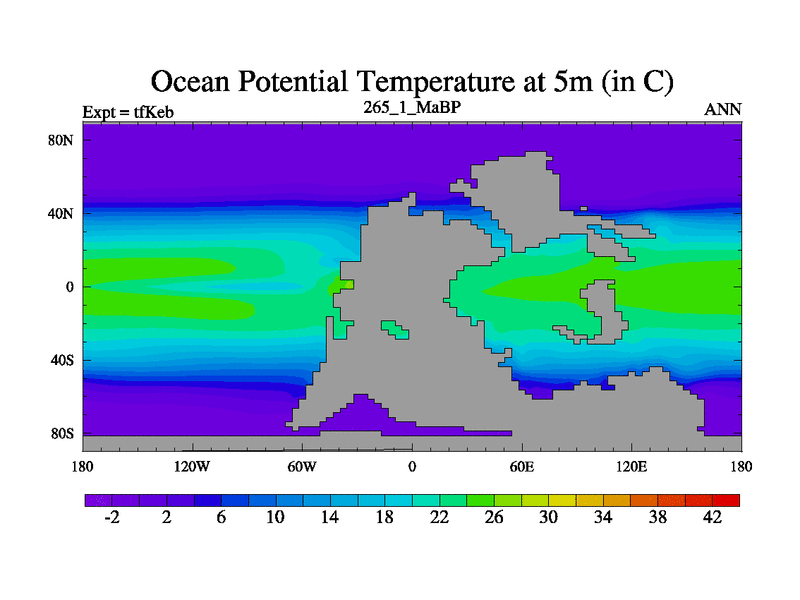 Ocean Potential Temperature at 5m (in C)

Expt = tfKeb

265_1_MaBP

ANN

80N
40N
0
40S
80S

180
120W
60W
0
60E
120E
180

-2
2
6
10
14
18
22
26
30
34
38
42